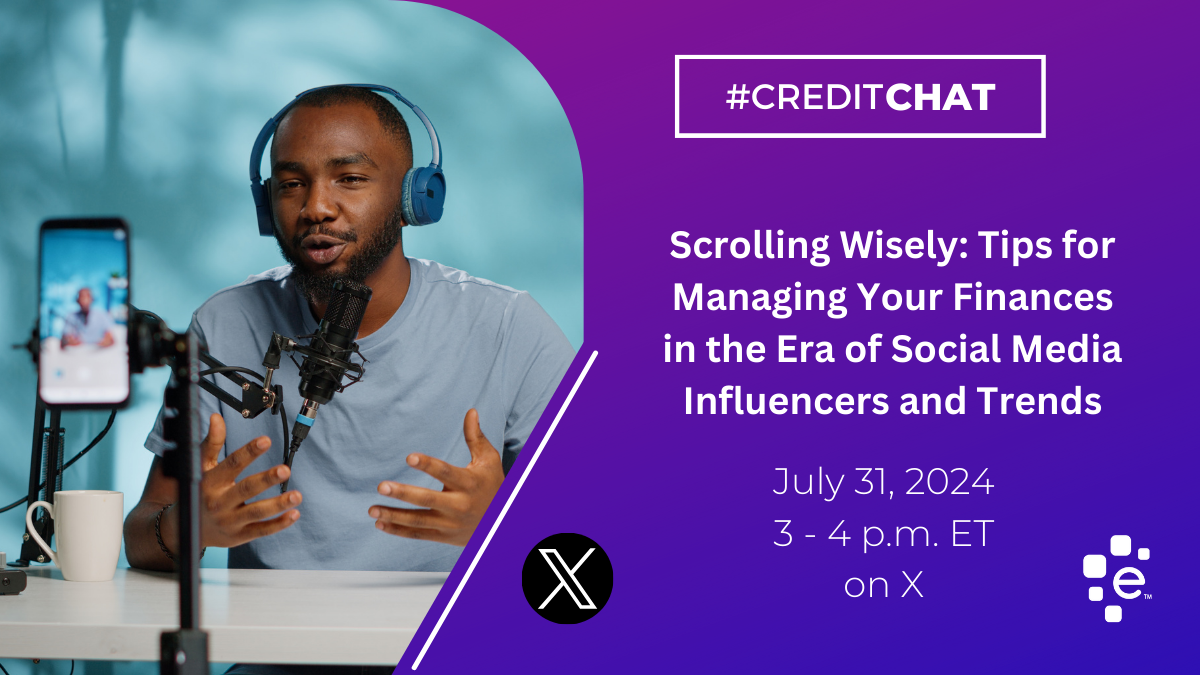 #CREDITCHAT

Scrolling Wisely: Tips for Managing Your Finances in the Era of Social Media Influencers and Trends

July 31, 2024
3 - 4 p.m. ET
on X

X

e™